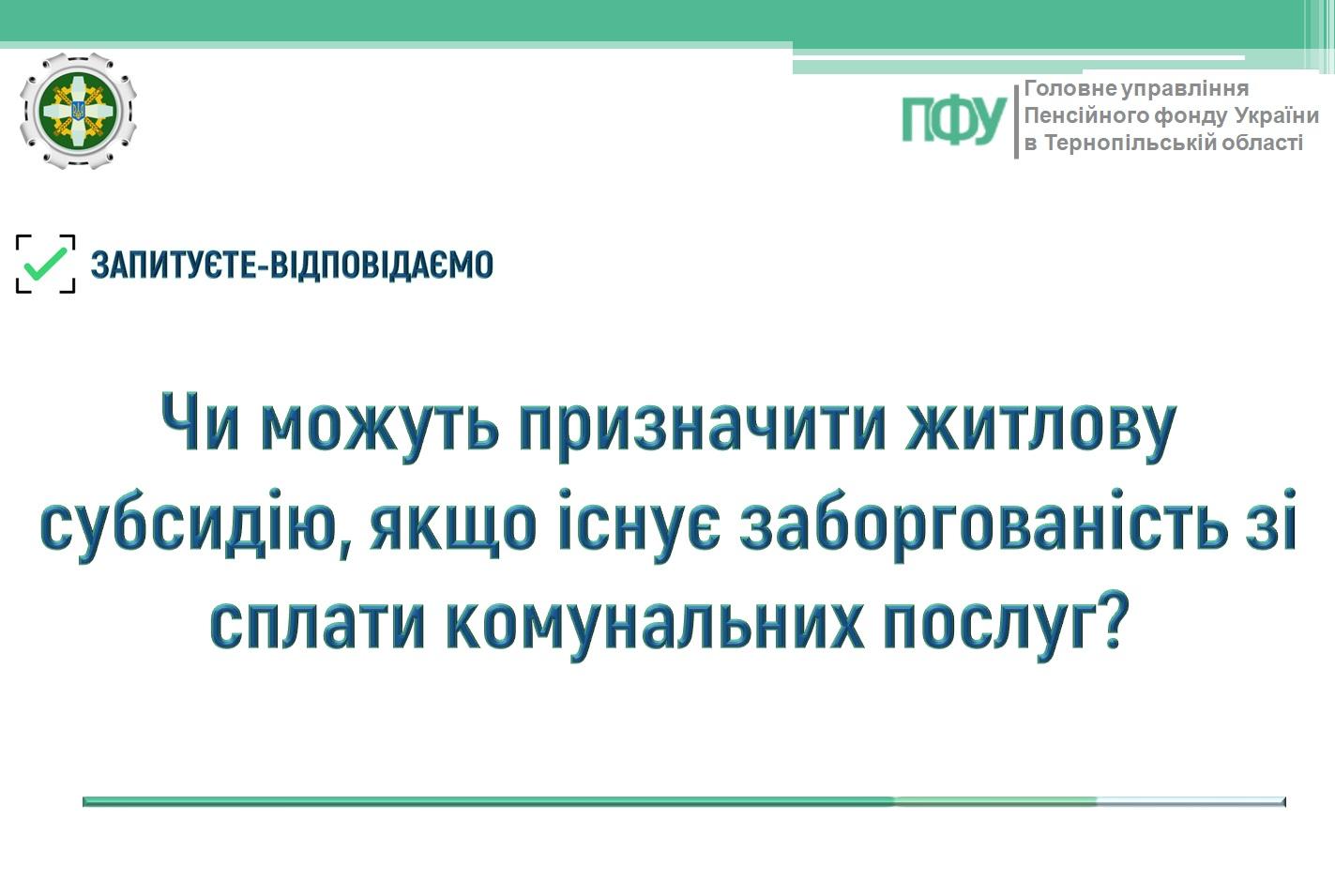 ПФУ Головне управління Пенсійного фонду України в Тернопільській області

ЗАПИТУЄТЕ-ВІДПОВІДАЄМО

Чи можуть призначити житлову субсидію, якщо існує заборгованість зі сплати комунальних послуг?